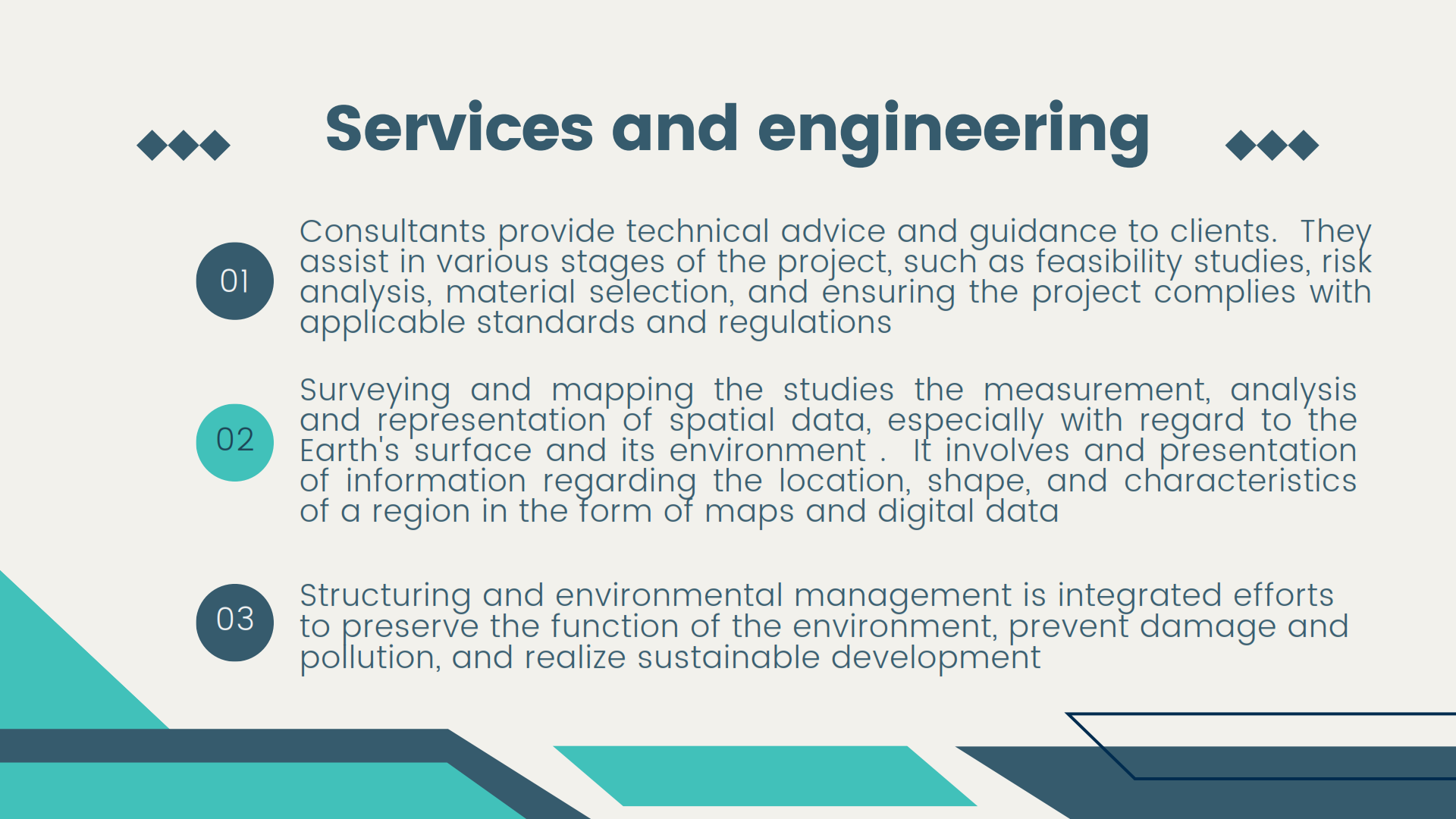 Services and engineering

01

Consultants provide technical advice and guidance to clients. They assist in various stages of the project, such as feasibility studies, risk analysis, material selection, and ensuring the project complies with applicable standards and regulations

02

Surveying and mapping the studies the measurement, analysis and representation of spatial data, especially with regard to the Earth's surface and its environment . It involves and presentation of information regarding the location, shape, and characteristics of a region in the form of maps and digital data

03

Structuring and environmental management is integrated efforts to preserve the function of the environment, prevent damage and pollution, and realize sustainable development